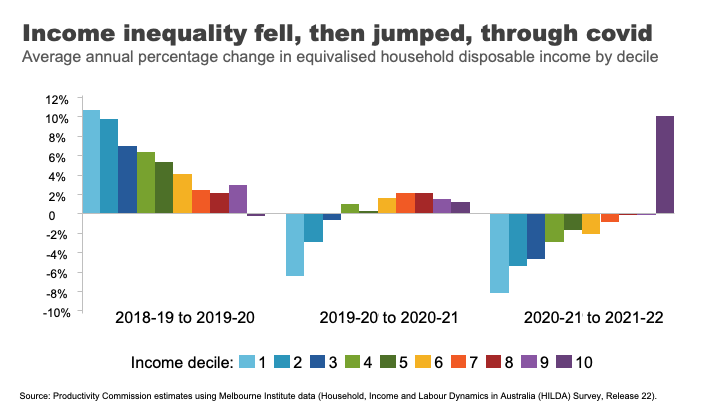 Income inequality fell, then jumped, through covid
Average annual percentage change in equivalised household disposable income by decile

12%
10%
8%
6%
4%
2%
0
-2%
-4%
-6%
-8%
-10%

2018-19 to 2019-20
2019-20 to 2020-21
2020-21 to 2021-22

Income decile: 1 2 3 4 5 6 7 8 9 10

Source: Productivity Commission estimates using Melbourne Institute data (Household, Income and Labour Dynamics in Australia (HILDA) Survey, Release 22).